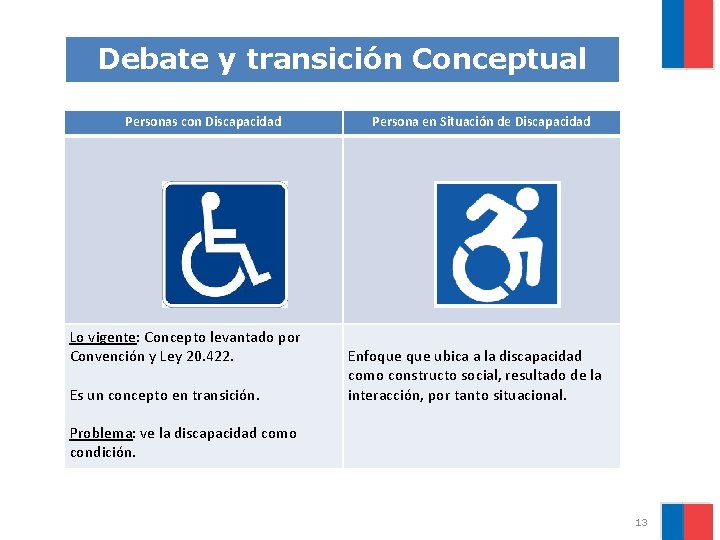 Debate y transición Conceptual

| Personas con Discapacidad | Persona en Situación de Discapacidad |
|---|---|
| | |
| Lo vigente: Concepto levantado por Convención y Ley 20.422.<br><br>Es un concepto en transición.<br><br>Problema: ve la discapacidad como condición. | Enfoque que ubica a la discapacidad como constructo social, resultado de la interacción, por tanto situacional. |

13